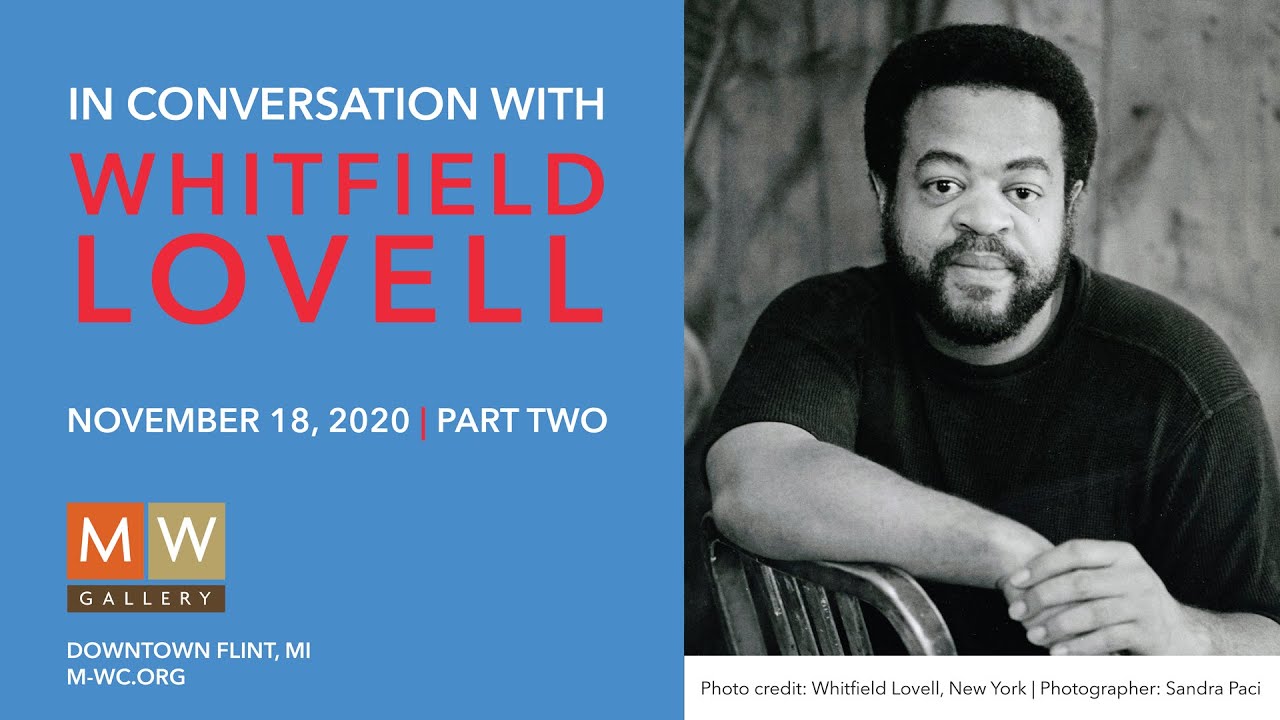 IN CONVERSATION WITH
WHITFIELD LOVELL

NOVEMBER 18, 2020 | PART TWO

M W
GALLERY

DOWNTOWN FLINT, MI
M-WC.ORG

Photo credit: Whitfield Lovell, New York | Photographer: Sandra Paci